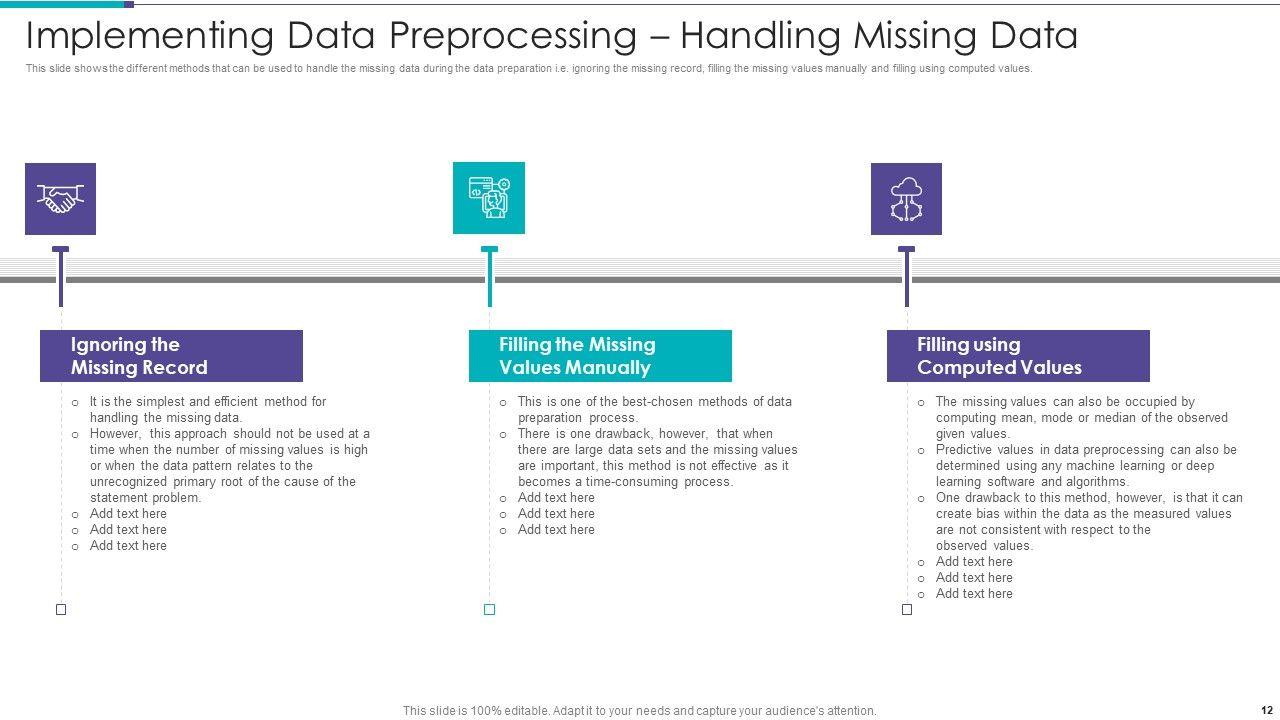 Implementing Data Preprocessing – Handling Missing Data

This slide shows the different methods that can be used to handle the missing data during the data preparation i.e. ignoring the missing record, filling the missing values manually and filling using computed values.

Ignoring the Missing Record

o It is the simplest and efficient method for handling the missing data.
o However, this approach should not be used at a time when the number of missing values is high or when the data pattern relates to the unrecognized primary root of the cause of the statement problem.
o Add text here
o Add text here
o Add text here

Filling the Missing Values Manually

o This is one of the best-chosen methods of data preparation process.
o There is one drawback, however, that when there are large data sets and the missing values are important, this method is not effective as it becomes a time-consuming process.
o Add text here
o Add text here
o Add text here

Filling using Computed Values

o The missing values can also be occupied by computing mean, mode or median of the observed given values.
o Predictive values in data preprocessing can also be determined using any machine learning or deep learning software and algorithms.
o One drawback to this method, however, is that it can create bias within the data as the measured values are not consistent with respect to the observed values.
o Add text here
o Add text here
o Add text here

This slide is 100% editable. Adapt it to your needs and capture your audience's attention.

12